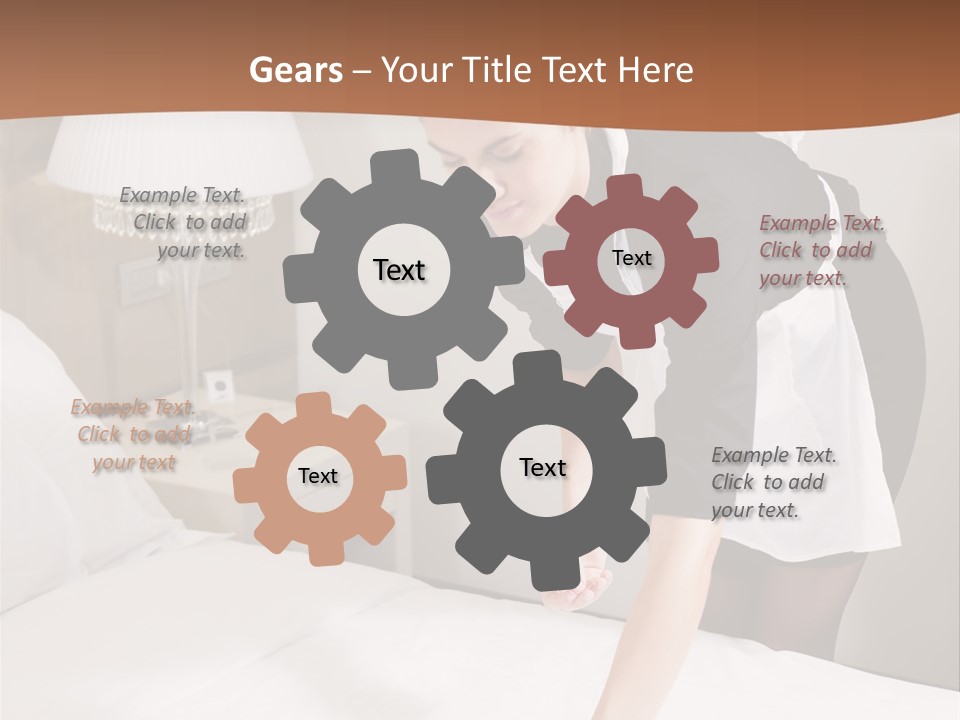 Gears – Your Title Text Here

Example Text. Click to add your text.

Text

Text

Example Text. Click to add your text.

Example Text. Click to add your text

Text

Text

Example Text. Click to add your text.